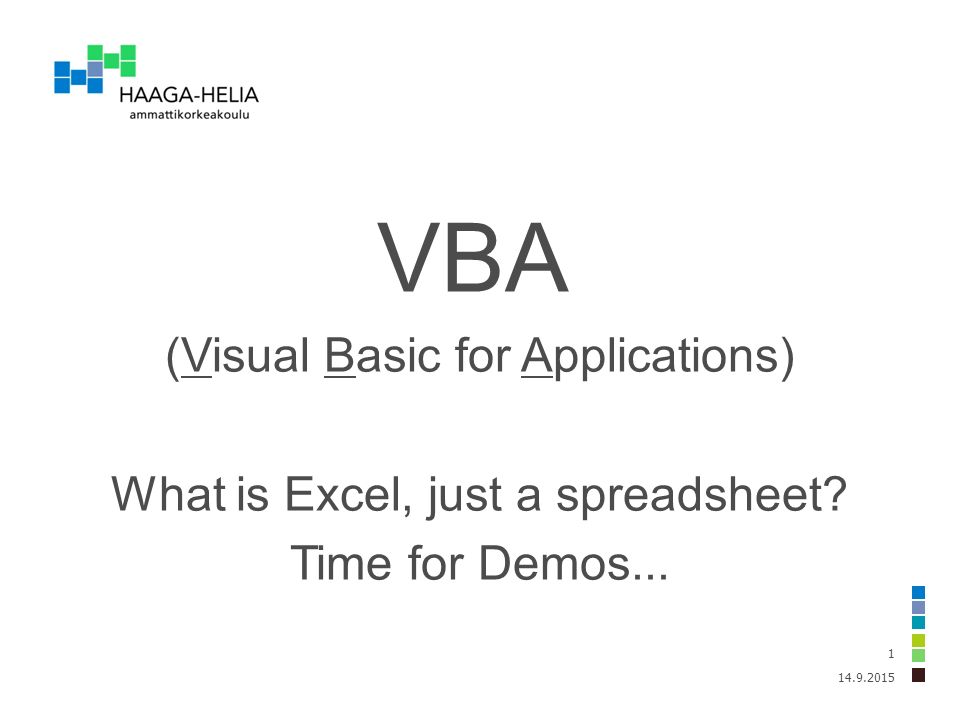 HAAGA-HELIA
ammattikorkeakoulu

VBA

(Visual Basic for Applications)

What is Excel, just a spreadsheet?
Time for Demos...

1
14.9.2015